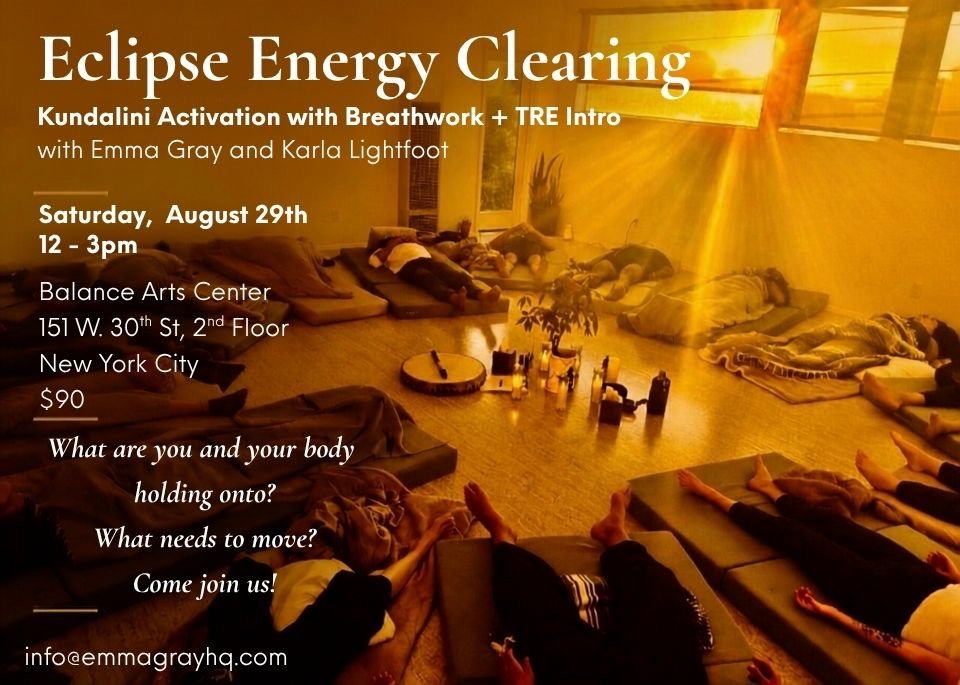 Eclipse Energy Clearing

Kundalini Activation with Breathwork + TRE Intro
with Emma Gray and Karla Lightfoot

Saturday, August 29th
12 - 3pm

Balance Arts Center
151 W. 30$^{th}$ St, 2$^{nd}$ Floor
New York City
$90

What are you and your body holding onto?
What needs to move?
Come join us!

info@emmagrayhq.com